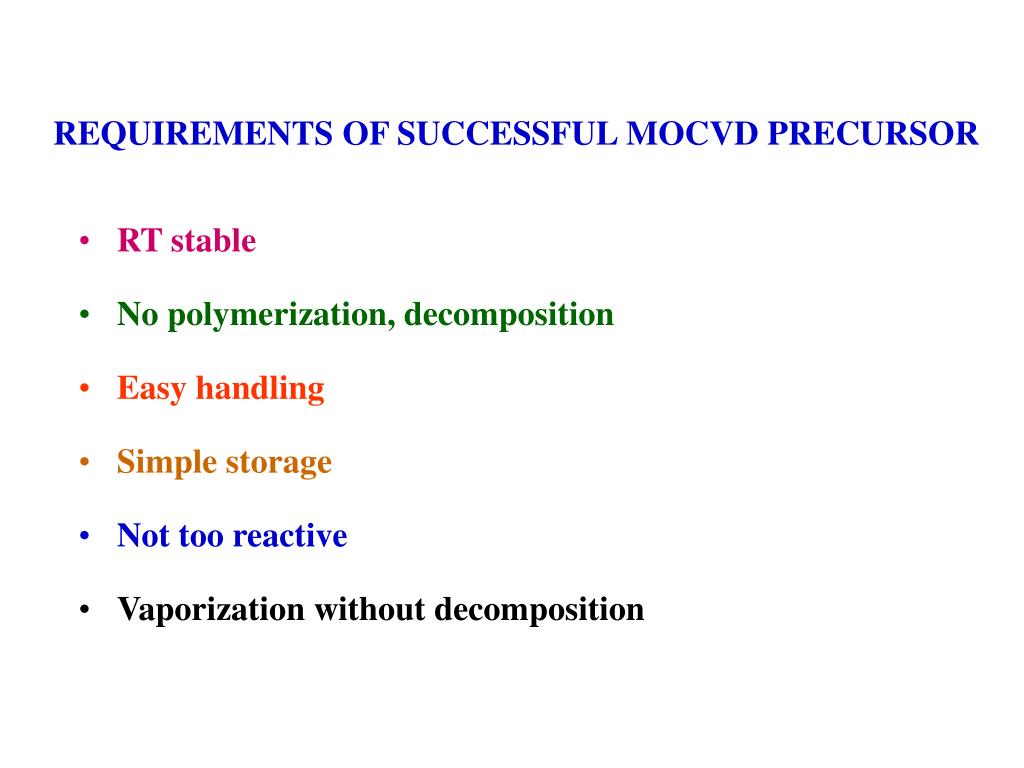 REQUIREMENTS OF SUCCESSFUL MOCVD PRECURSOR

• RT stable
• No polymerization, decomposition
• Easy handling
• Simple storage
• Not too reactive
• Vaporization without decomposition